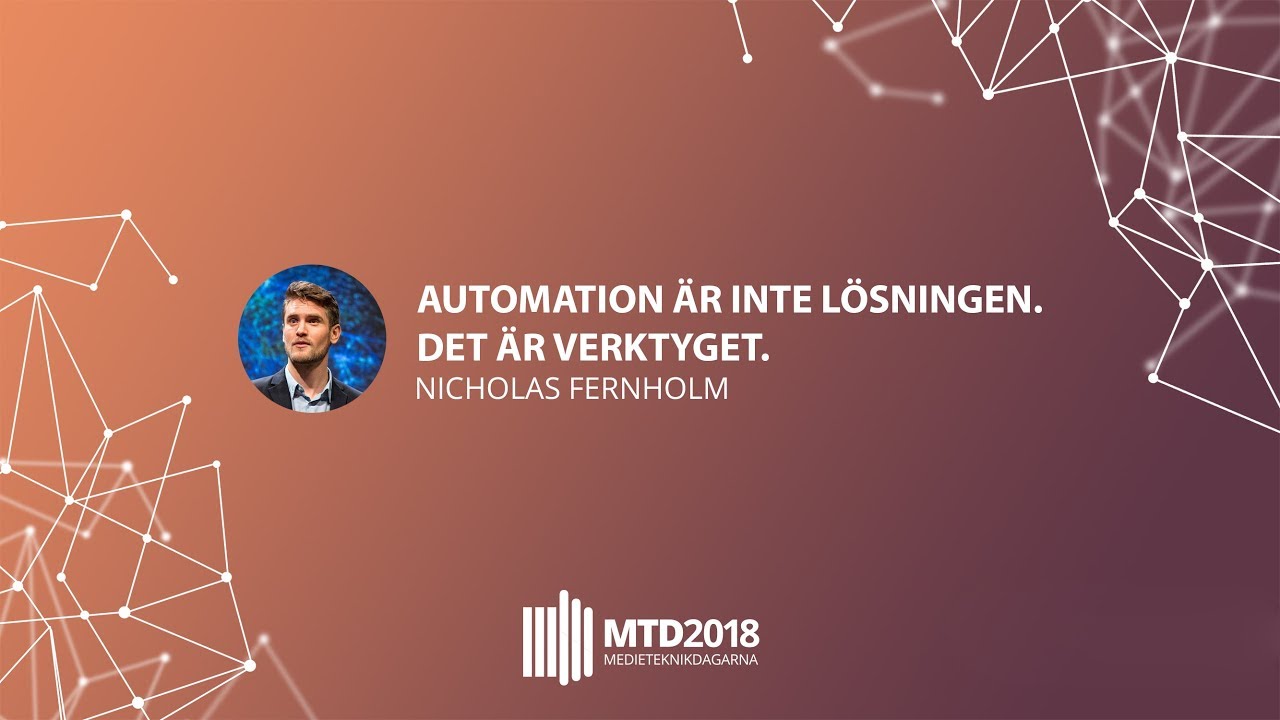 AUTOMATION ÄR INTE LÖSNINGEN.
DET ÄR VERKTYGET.
NICHOLAS FERNHOLM

MTD2018
MEDIETEKNIKDAGARNA